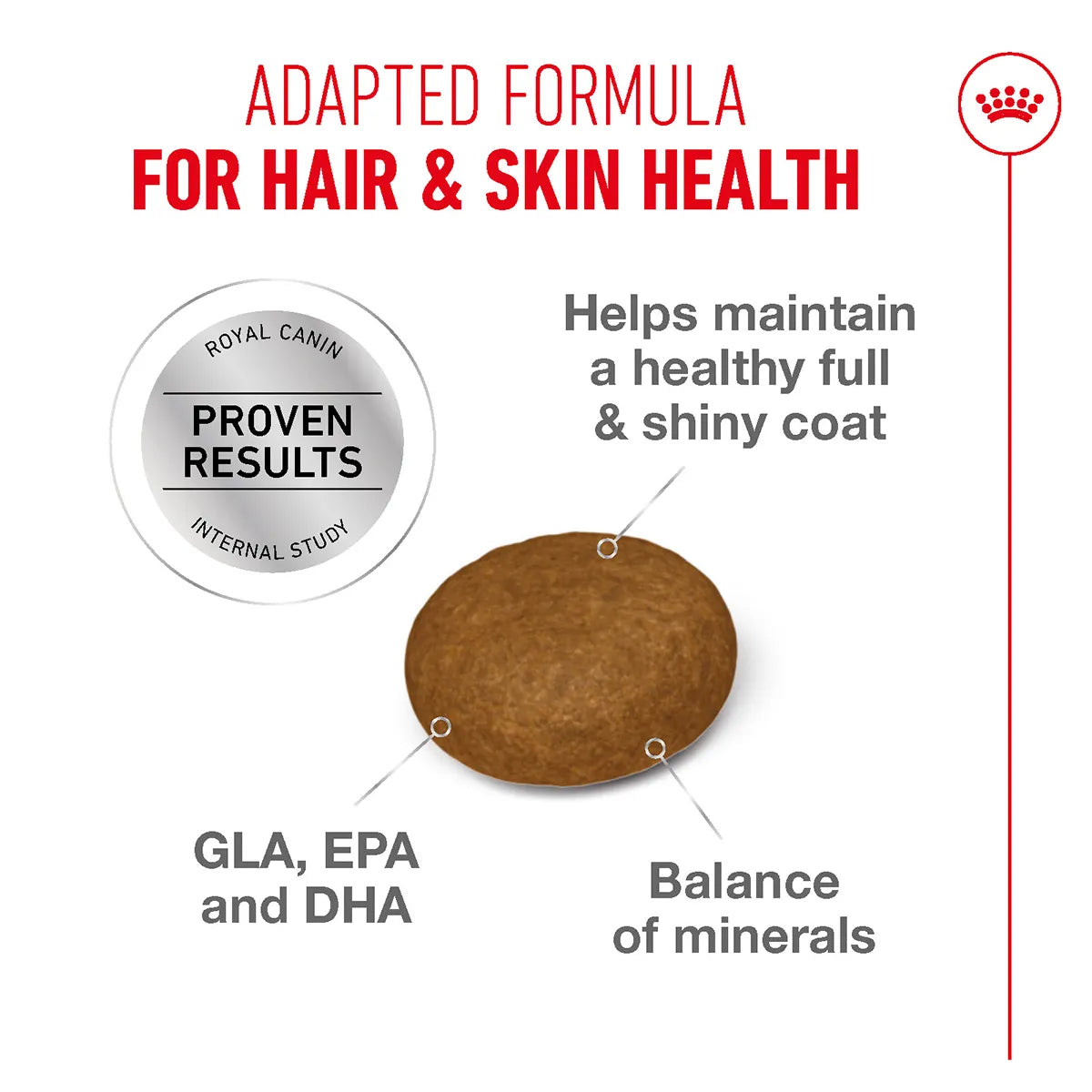 ADAPTED FORMULA
FOR HAIR & SKIN HEALTH

ROYAL CANIN
PROVEN RESULTS
INTERNAL STUDY

Helps maintain a healthy full & shiny coat

GLA, EPA and DHA

Balance of minerals